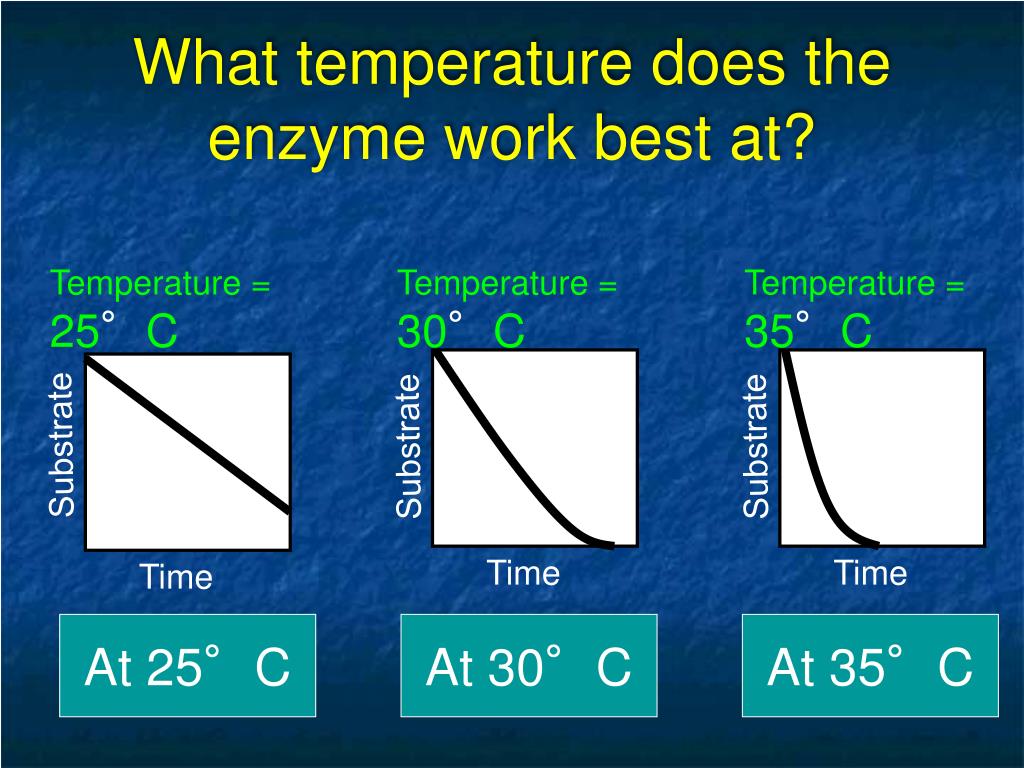 What temperature does the enzyme work best at?

Temperature = 25° C

Substrate

Time

Temperature = 30° C

Substrate

Time

Temperature = 35° C

Substrate

Time

At 25° C

At 30° C

At 35° C